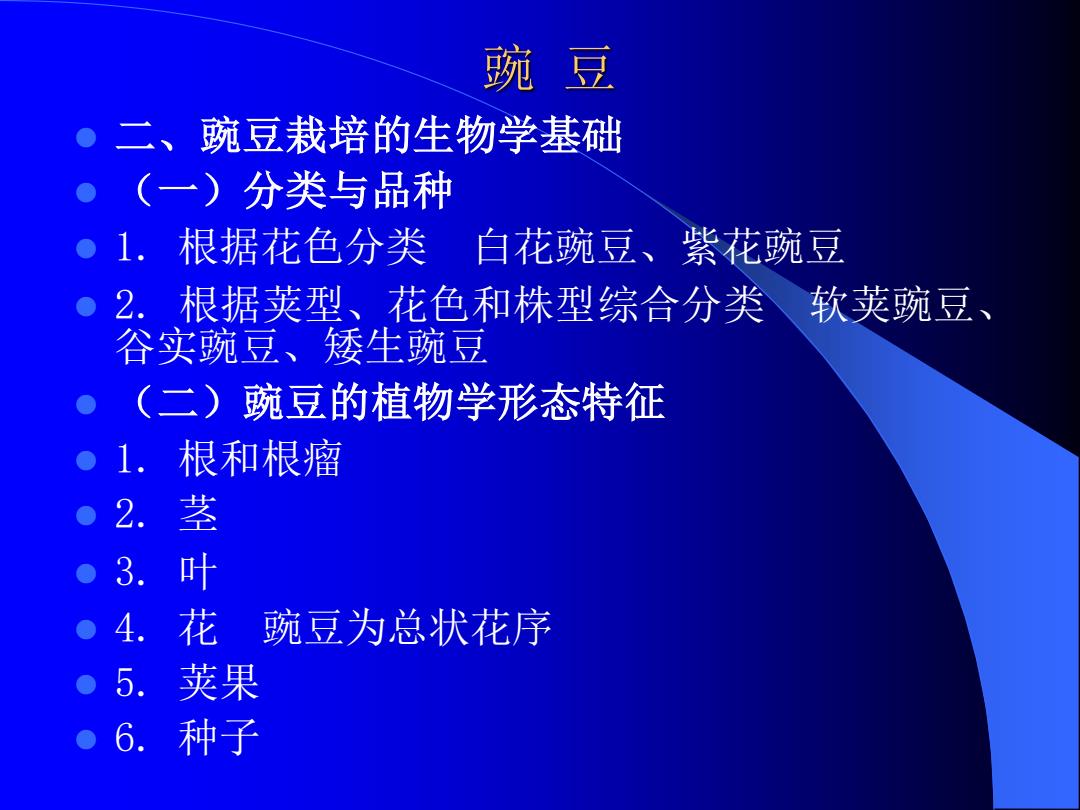 豌 豆

二、豌豆栽培的生物学基础

（一）分类与品种

1. 根据花色分类　白花豌豆、紫花豌豆

2. 根据荚型、花色和株型综合分类　软荚豌豆、谷实豌豆、矮生豌豆

（二）豌豆的植物学形态特征

1. 根和根瘤

2. 茎

3. 叶

4. 花　豌豆为总状花序

5. 荚果

6. 种子